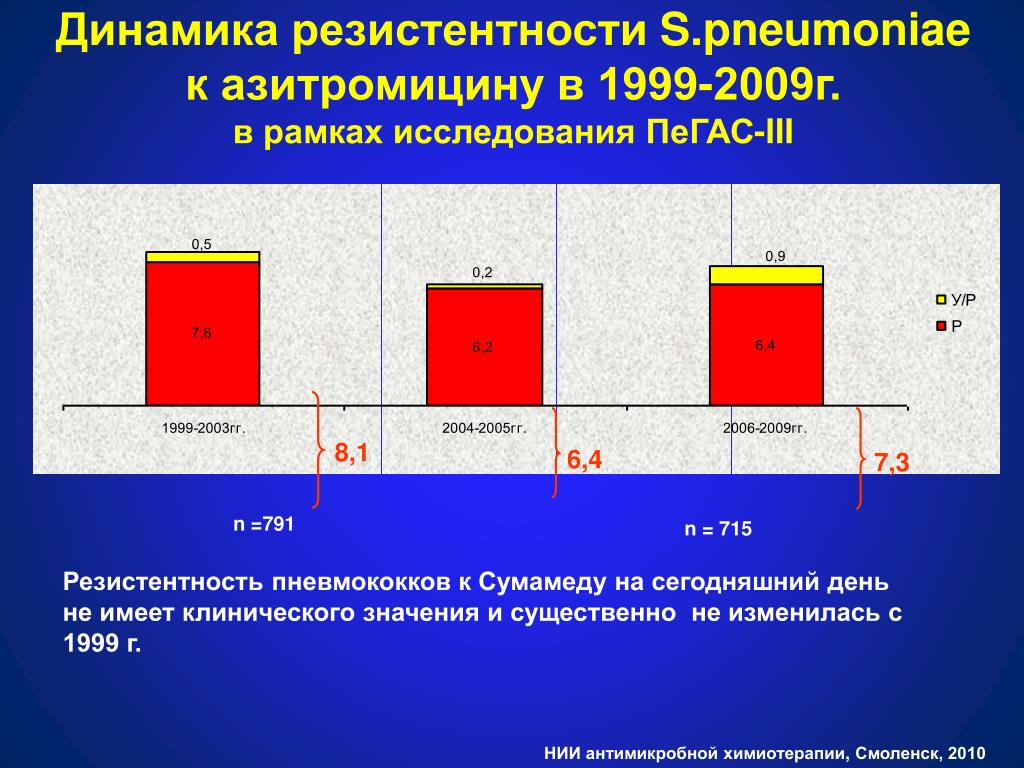 Динамика резистентности S.pneumoniae к азитромицину в 1999-2009г.
в рамках исследования ПеГАС-III

0,5
7,6
0,2
6,2
0,9
6,4
У/Р
Р
1999-2003гг.
2004-2005гг.
2006-2009гг.

8,1
6,4
7,3

n =791
n = 715

Резистентность пневмококков к Сумамеду на сегодняшний день не имеет клинического значения и существенно не изменилась с 1999 г.

НИИ антимикробной химиотерапии, Смоленск, 2010